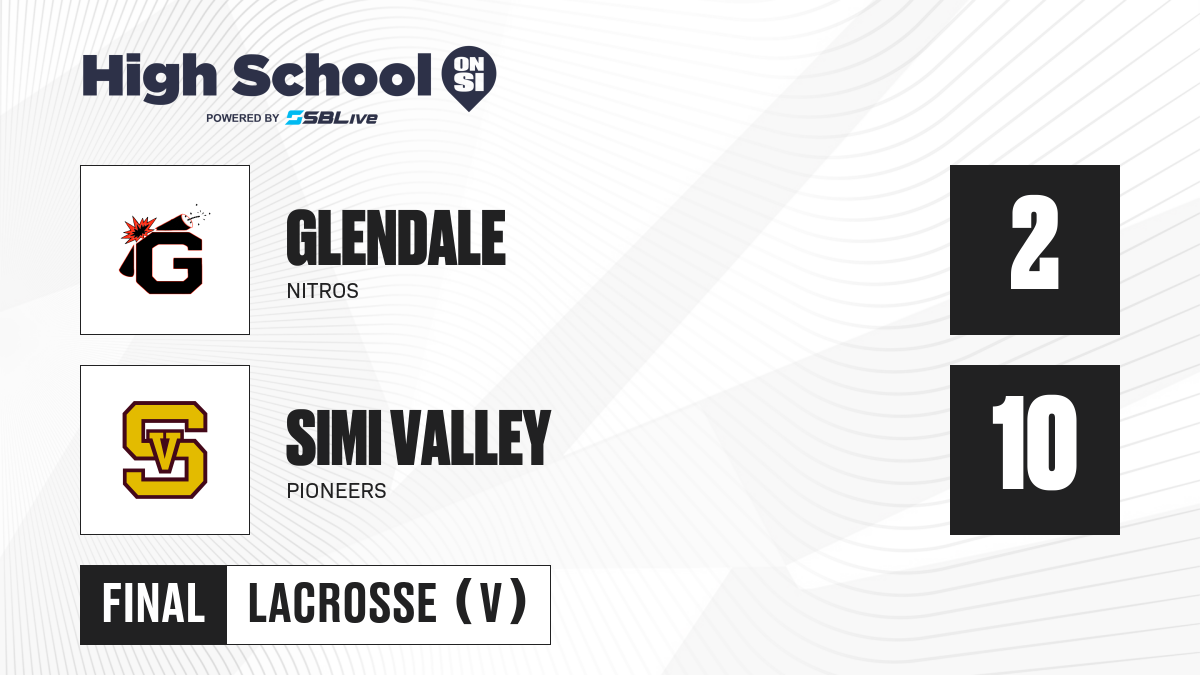 High School ON SI
POWERED BY SBLive

G

GLENDALE
NITROS

2

SV

SIMI VALLEY
PIONEERS

10

FINAL LACROSSE (V)